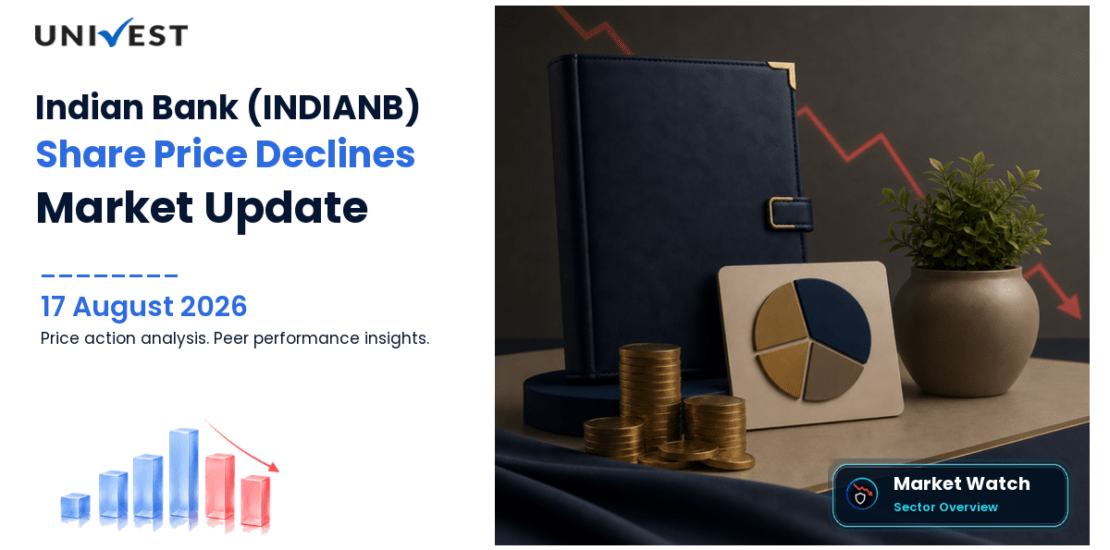 UNIVEST

Indian Bank (INDIANB)
Share Price Declines
Market Update

17 August 2026
Price action analysis. Peer performance insights.

Market Watch
Sector Overview